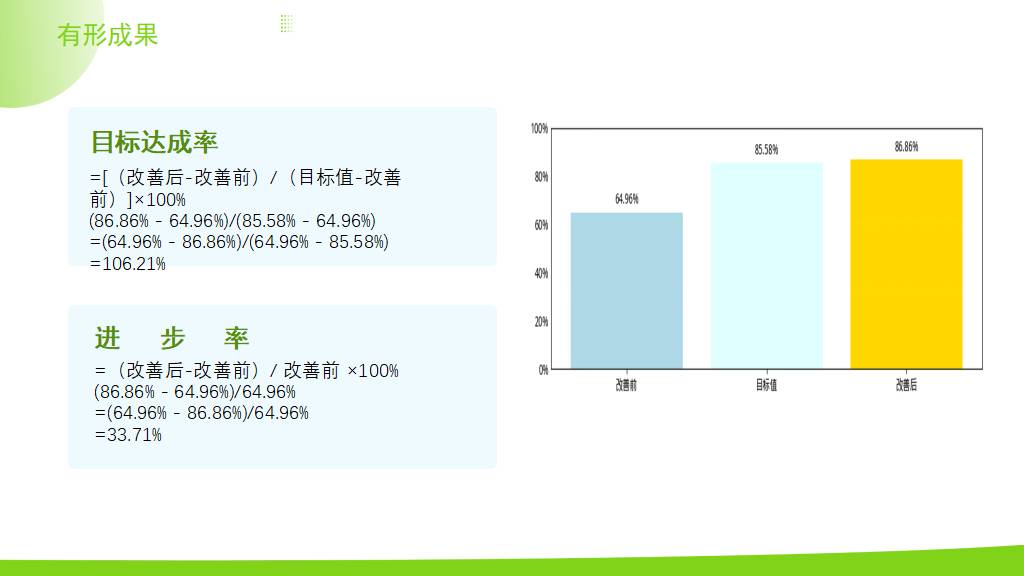 有形成果

目标达成率

=[（改善后-改善前）/（目标值-改善前）]×100%
(86.86% - 64.96%)/(85.58% - 64.96%)
=(64.96% - 86.86%)/(64.96% - 85.58%)
=106.21%

进　步　率

=（改善后-改善前）/ 改善前 ×100%
(86.86% - 64.96%)/64.96%
=(64.96% - 86.86%)/64.96%
=33.71%

100%
80%
60%
40%
20%
0%
64.96%
85.58%
86.86%
改善前
目标值
改善后